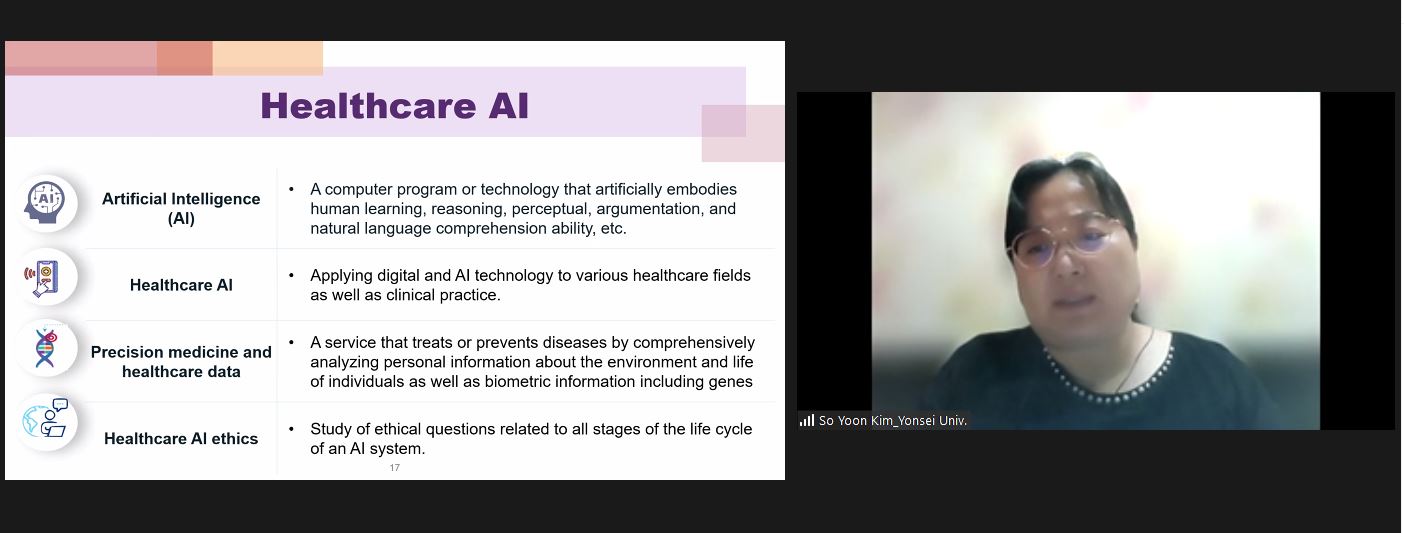 Healthcare AI

| | |
|---|---|
| AI Artificial Intelligence (AI) | • A computer program or technology that artificially embodies human learning, reasoning, perceptual, argumentation, and natural language comprehension ability, etc. |
| Healthcare AI | • Applying digital and AI technology to various healthcare fields as well as clinical practice. |
| Precision medicine and healthcare data | • A service that treats or prevents diseases by comprehensively analyzing personal information about the environment and life of individuals as well as biometric information including genes |
| Healthcare AI ethics | • Study of ethical questions related to all stages of the life cycle of an AI system. |

17

So Yoon Kim_Yonsei Univ.